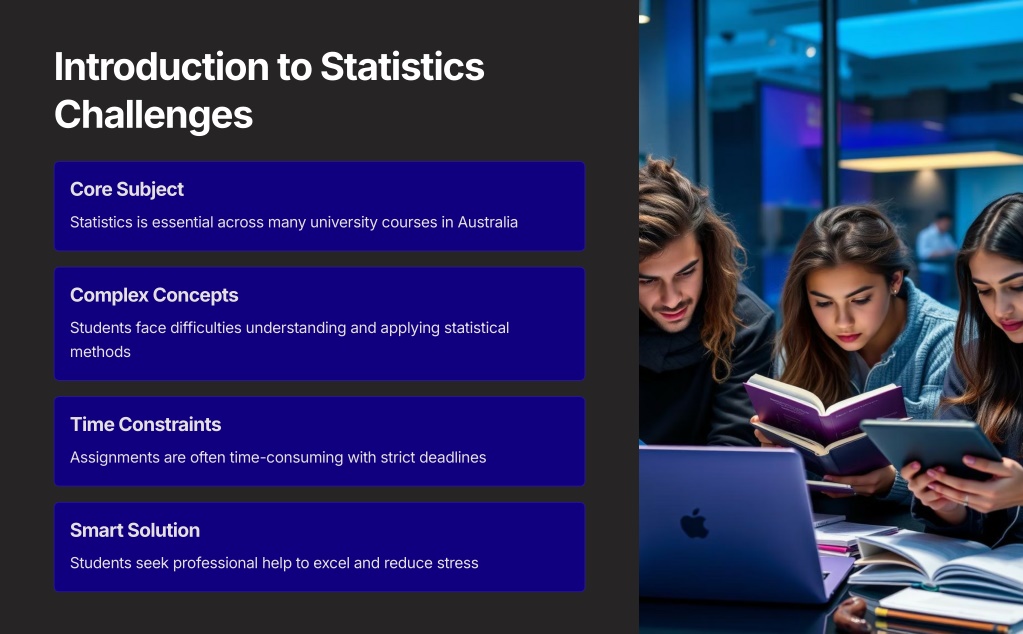 Introduction to Statistics Challenges

Core Subject

Statistics is essential across many university courses in Australia

Complex Concepts

Students face difficulties understanding and applying statistical methods

Time Constraints

Assignments are often time-consuming with strict deadlines

Smart Solution

Students seek professional help to excel and reduce stress